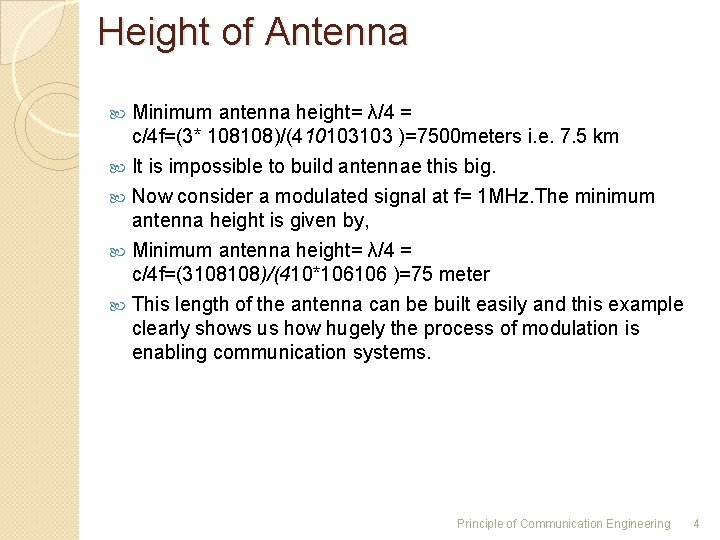 Height of Antenna

Minimum antenna height= λ/4 = c/4f=(3* 108108)/(410103103 )=7500meters i.e. 7.5 km

It is impossible to build antennae this big.

Now consider a modulated signal at f= 1MHz.The minimum antenna height is given by,

Minimum antenna height= λ/4 = c/4f=(3108108)/(410*106106 )=75 meter

This length of the antenna can be built easily and this example clearly shows us how hugely the process of modulation is enabling communication systems.

Principle of Communication Engineering 4